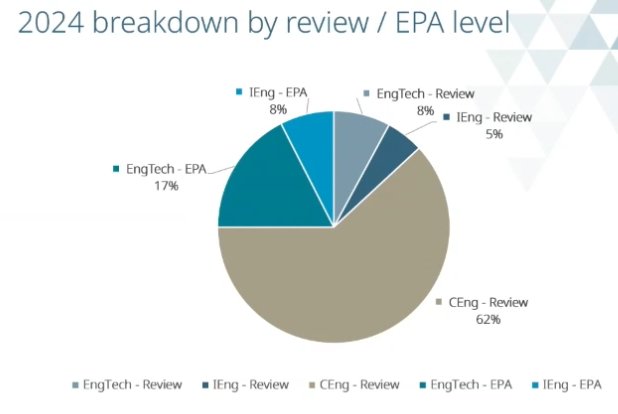 2024 breakdown by review / EPA level

IEng - EPA
8%

EngTech - Review
8%

IEng - Review
5%

EngTech - EPA
17%

CEng - Review
62%

EngTech - Review IEng - Review CEng - Review EngTech - EPA IEng - EPA